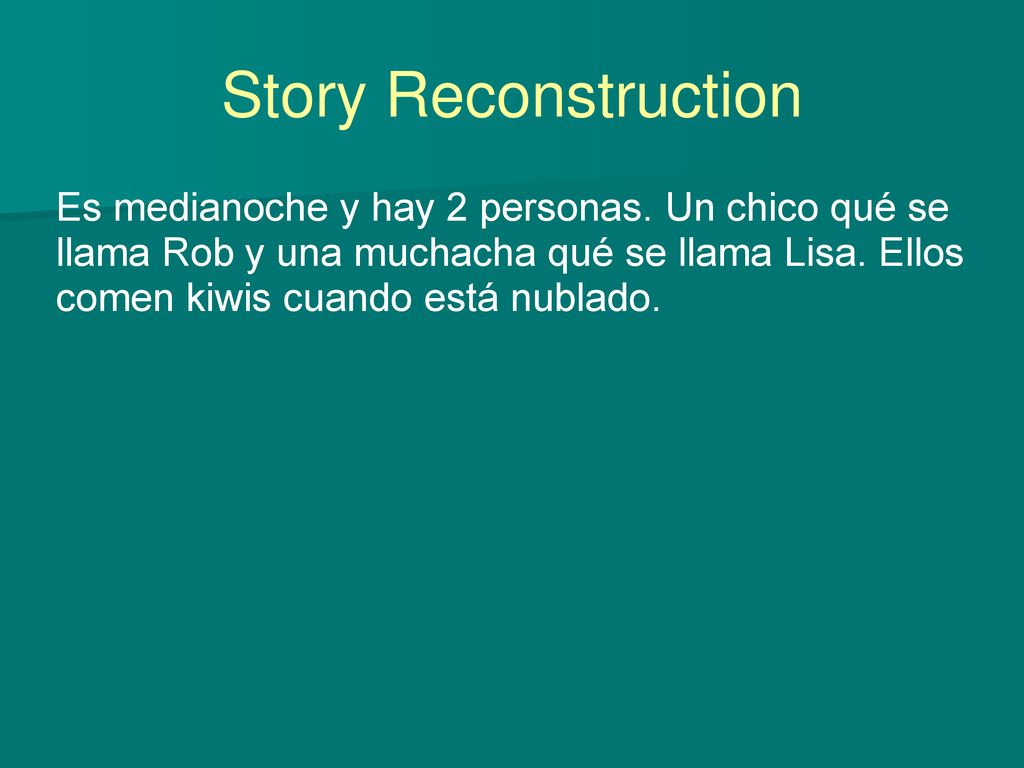 Story Reconstruction

Es medianoche y hay 2 personas. Un chico qué se llama Rob y una muchacha qué se llama Lisa. Ellos comen kiwis cuando está nublado.